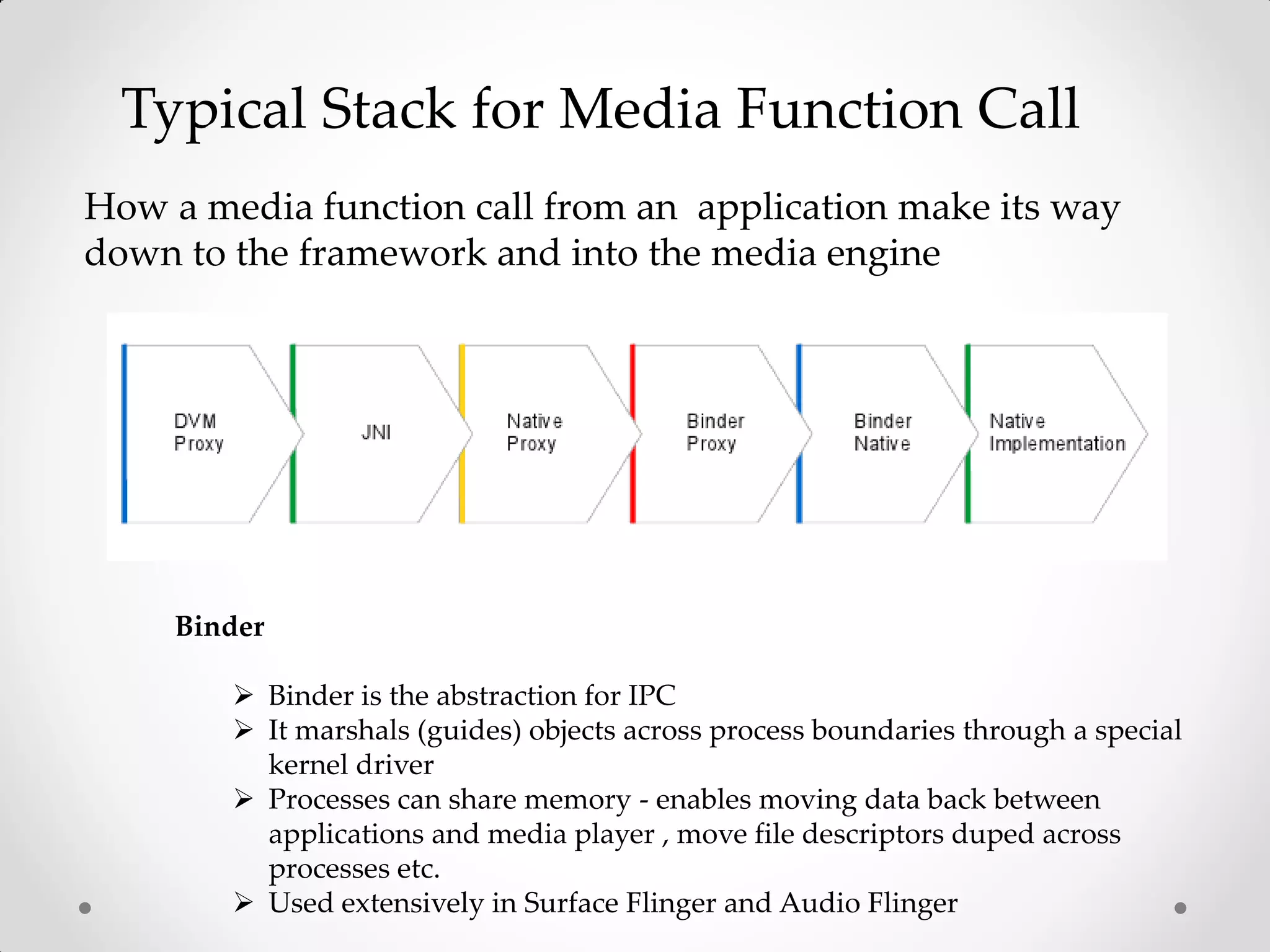 Typical Stack for Media Function Call

How a media function call from an application make its way down to the framework and into the media engine

DVM Proxy

JNI

Native Proxy

Binder Proxy

Binder Native

Native Implementation

Binder

➢ Binder is the abstraction for IPC
➢ It marshals (guides) objects across process boundaries through a special kernel driver
➢ Processes can share memory - enables moving data back between applications and media player , move file descriptors duped across processes etc.
➢ Used extensively in Surface Flinger and Audio Flinger